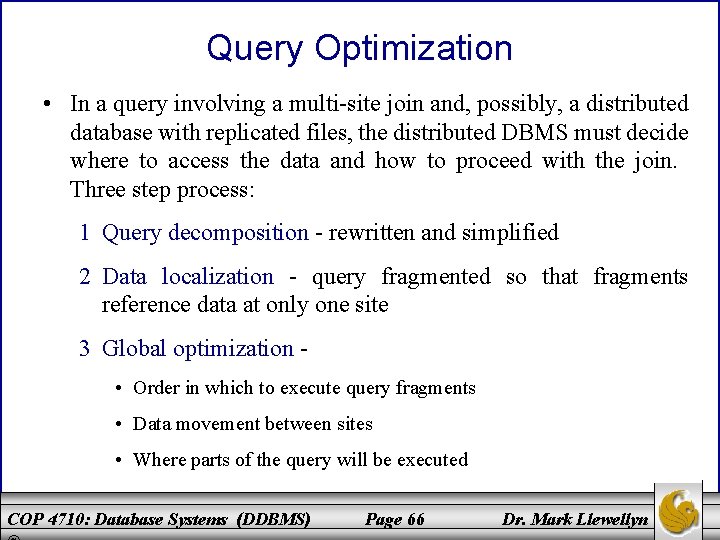 Query Optimization

• In a query involving a multi-site join and, possibly, a distributed database with replicated files, the distributed DBMS must decide where to access the data and how to proceed with the join. Three step process:

1 Query decomposition - rewritten and simplified

2 Data localization - query fragmented so that fragments reference data at only one site

3 Global optimization -

• Order in which to execute query fragments

• Data movement between sites

• Where parts of the query will be executed

COP 4710: Database Systems (DDBMS) Page 66 Dr. Mark Llewellyn ©